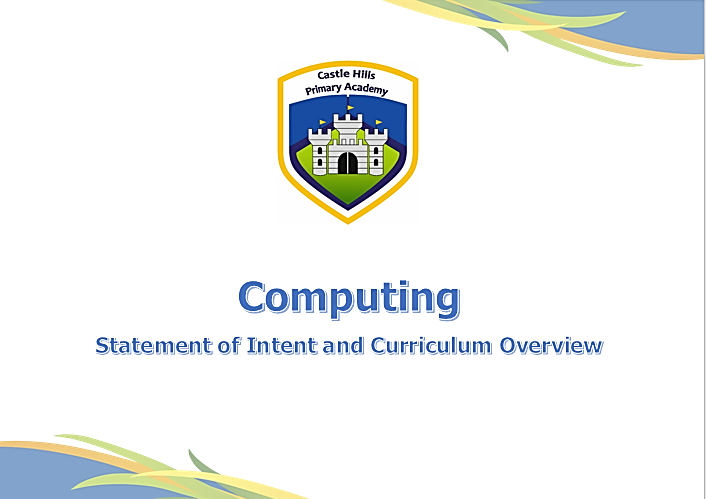 Castle Hills Primary Academy

Computing

Statement of Intent and Curriculum Overview